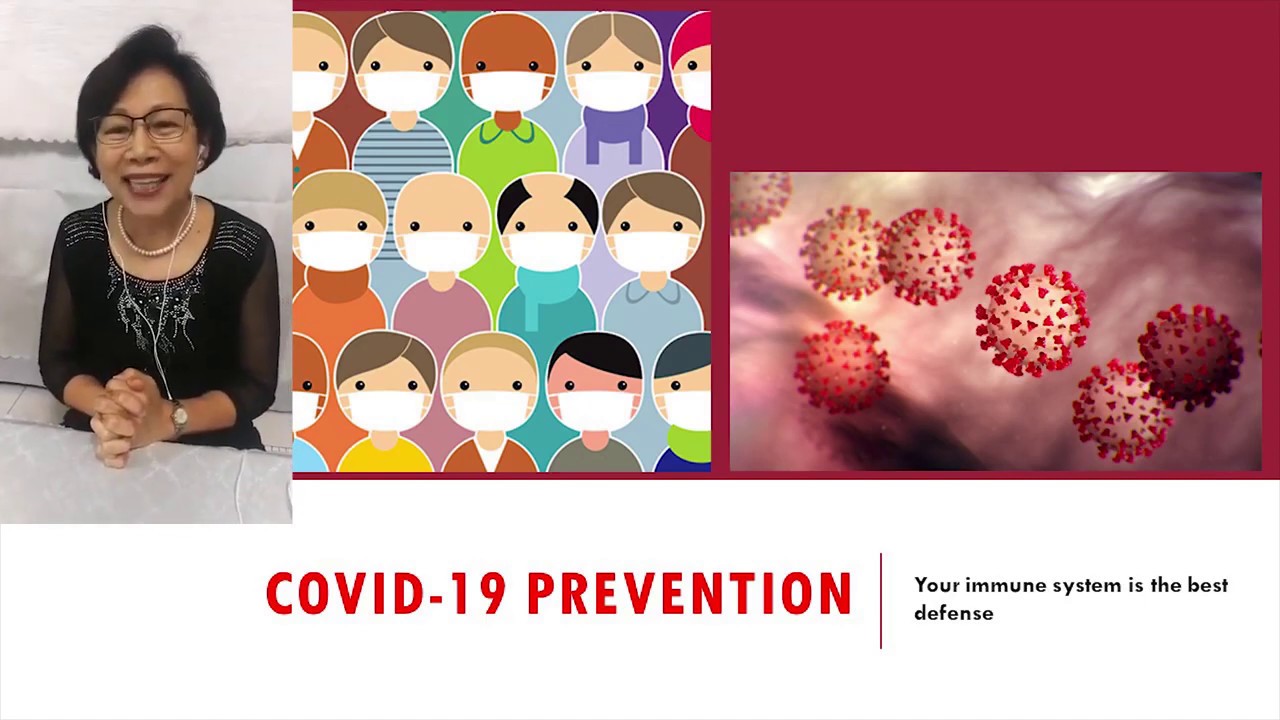 COVID-19 PREVENTION

Your immune system is the best defense